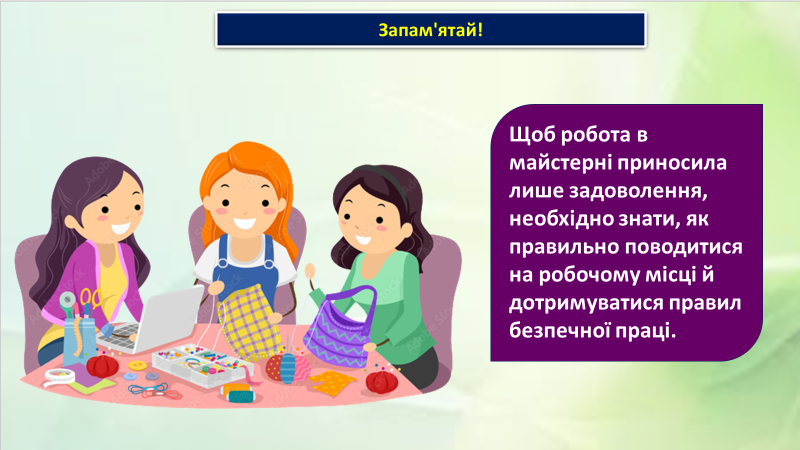 Запам'ятай!

Щоб робота в майстерні приносила лише задоволення, необхідно знати, як правильно поводитися на робочому місці й дотримуватися правил безпечної праці.